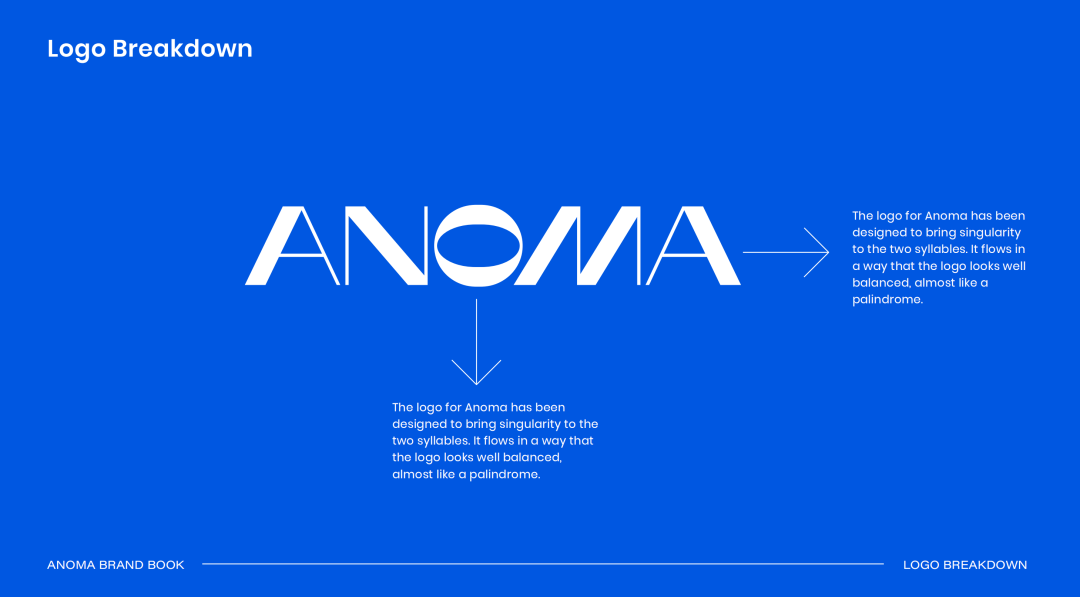 Logo Breakdown

ANOMA

The logo for Anoma has been designed to bring singularity to the two syllables. It flows in a way that the logo looks well balanced, almost like a palindrome.

The logo for Anoma has been designed to bring singularity to the two syllables. It flows in a way that the logo looks well balanced, almost like a palindrome.

ANOMA BRAND BOOK

LOGO BREAKDOWN